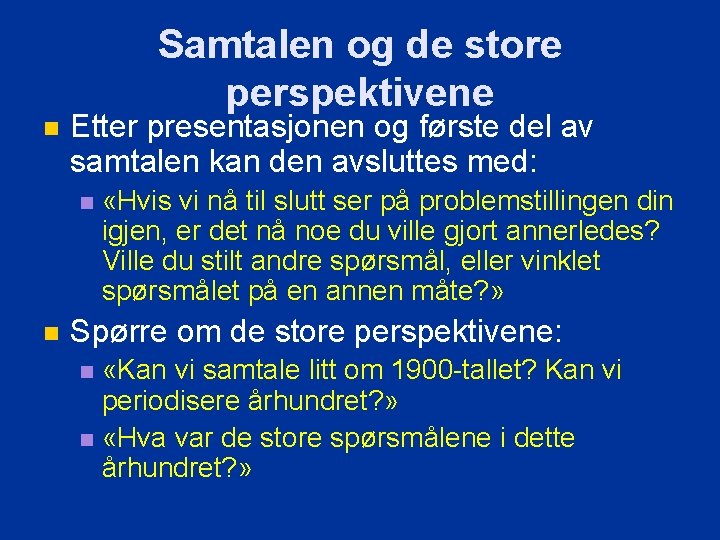 Samtalen og de store perspektivene

• Etter presentasjonen og første del av samtalen kan den avsluttes med:

• «Hvis vi nå til slutt ser på problemstillingen din igjen, er det nå noe du ville gjort annerledes? Ville du stilt andre spørsmål, eller vinklet spørsmålet på en annen måte?»

• Spørre om de store perspektivene:

• «Kan vi samtale litt om 1900-tallet? Kan vi periodisere århundret?»

• «Hva var de store spørsmålene i dette århundret?»